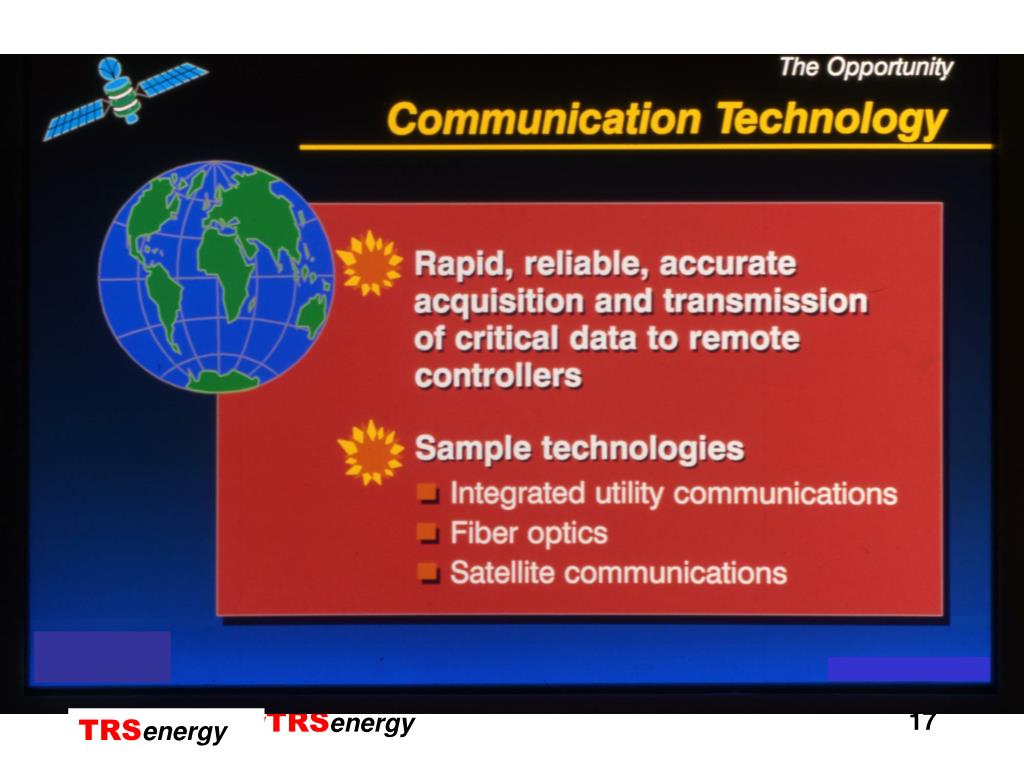 The Opportunity

Communication Technology

Rapid, reliable, accurate acquisition and transmission of critical data to remote controllers

Sample technologies

Integrated utility communications

Fiber optics

Satellite communications

TRSenergy TRSenergy 17